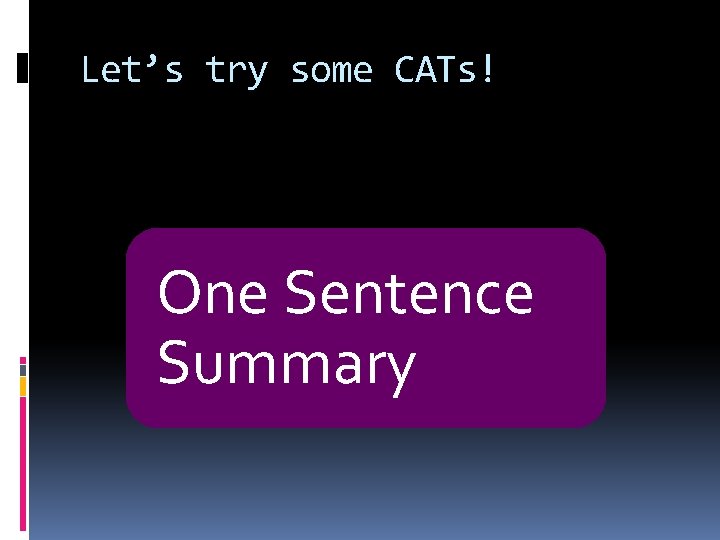 Let’s try some CATs!

One Sentence Summary